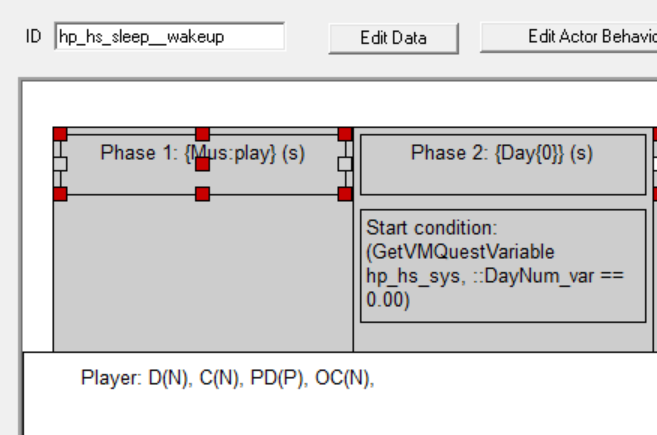 ID hp_hs_sleep__wakeup

Edit Data

Edit Actor Behavio

Phase 1: {Mus:play} (s)

Phase 2: {Day{0}} (s)

Start condition: (GetVMQuestVariable hp_hs_sys, ::DayNum_var == 0.00)

Player: D(N), C(N), PD(P), OC(N),